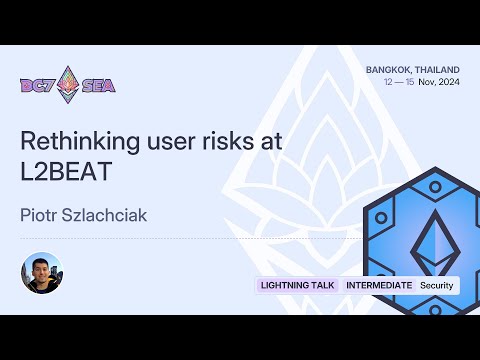 DC7 SEA

BANGKOK, THAILAND
12 — 15 Nov, 2024

Rethinking user risks at L2BEAT

Piotr Szlachciak

LIGHTNING TALK INTERMEDIATE Security